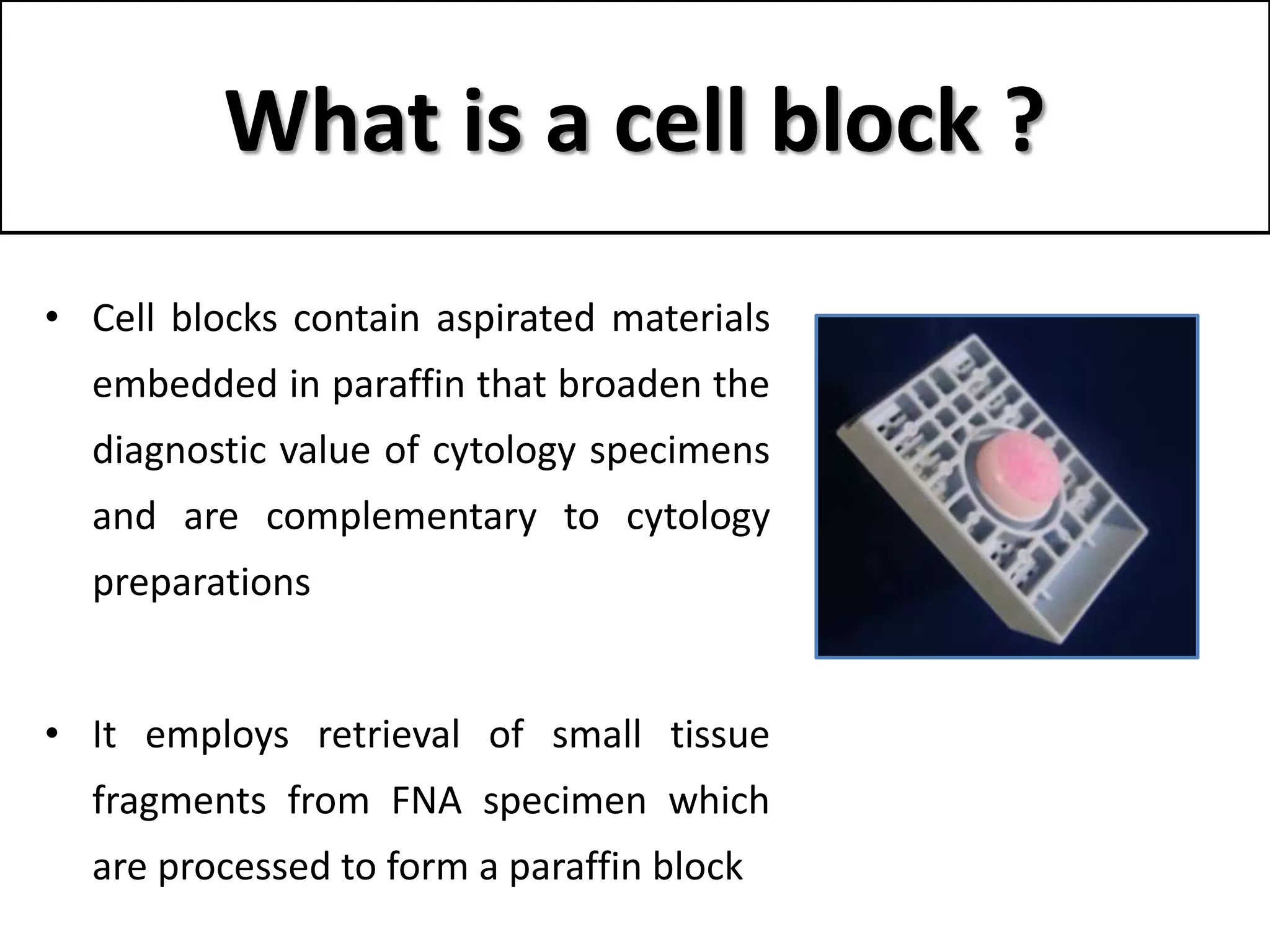 What is a cell block ?

• Cell blocks contain aspirated materials embedded in paraffin that broaden the diagnostic value of cytology specimens and are complementary to cytology preparations

• It employs retrieval of small tissue fragments from FNA specimen which are processed to form a paraffin block